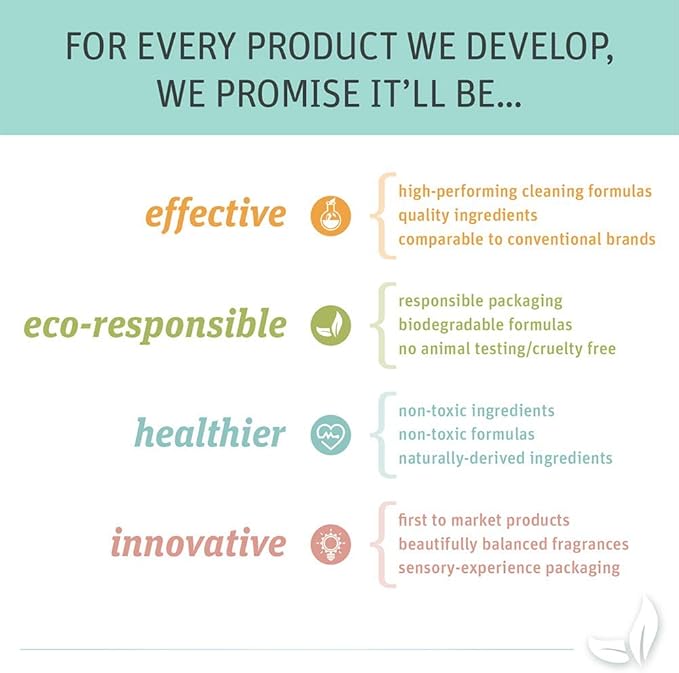 FOR EVERY PRODUCT WE DEVELOP, WE PROMISE IT'LL BE...

effective

high-performing cleaning formulas
quality ingredients
comparable to conventional brands

eco-responsible

responsible packaging
biodegradable formulas
no animal testing/cruelty free

healthier

non-toxic ingredients
non-toxic formulas
naturally-derived ingredients

innovative

first to market products
beautifully balanced fragrances
sensory-experience packaging